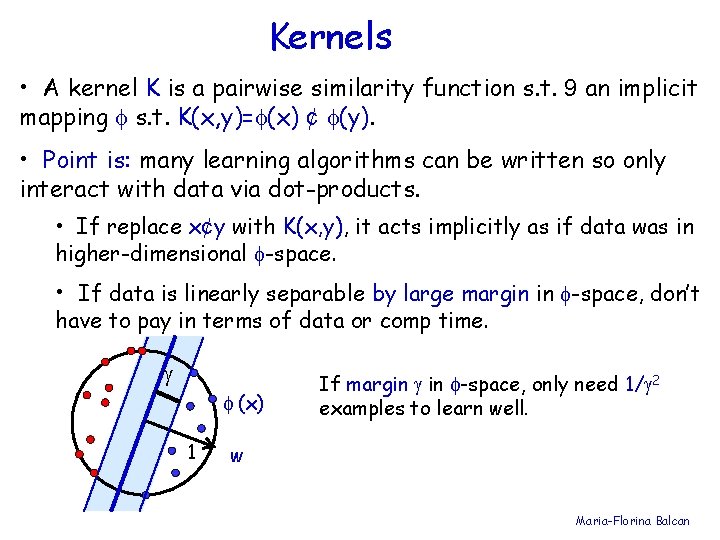 Kernels

• A kernel K is a pairwise similarity function s.t. 9 an implicit mapping $\phi$ s.t. K(x,y)=$\phi$(x) ¢ $\phi$(y).

• Point is: many learning algorithms can be written so only interact with data via dot-products.

• If replace x¢y with K(x,y), it acts implicitly as if data was in higher-dimensional $\phi$-space.

• If data is linearly separable by large margin in $\phi$-space, don't have to pay in terms of data or comp time.

$\gamma$

$\phi$ (x)

1

w

If margin $\gamma$ in $\phi$-space, only need $1/\gamma^2$ examples to learn well.

Maria-Florina Balcan